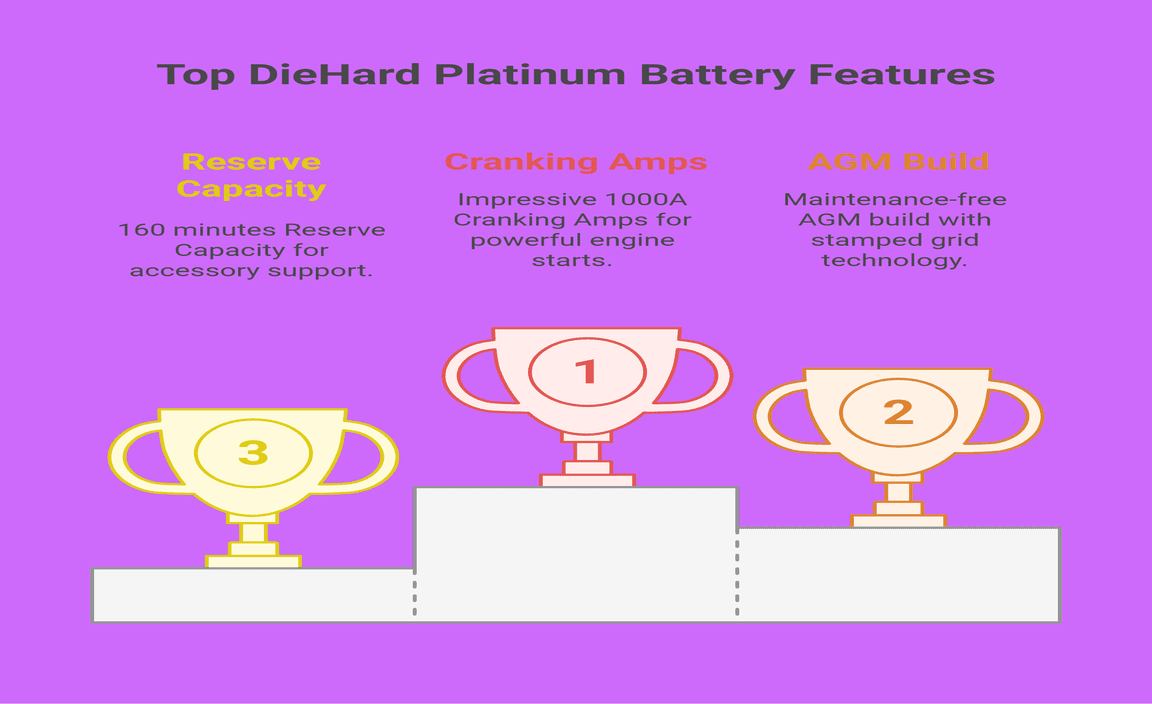 Top DieHard Platinum Battery Features

Reserve Capacity

160 minutes Reserve Capacity for accessory support.

Cranking Amps

Impressive 1000A Cranking Amps for powerful engine starts.

AGM Build

Maintenance-free AGM build with stamped grid technology.

3

1

2